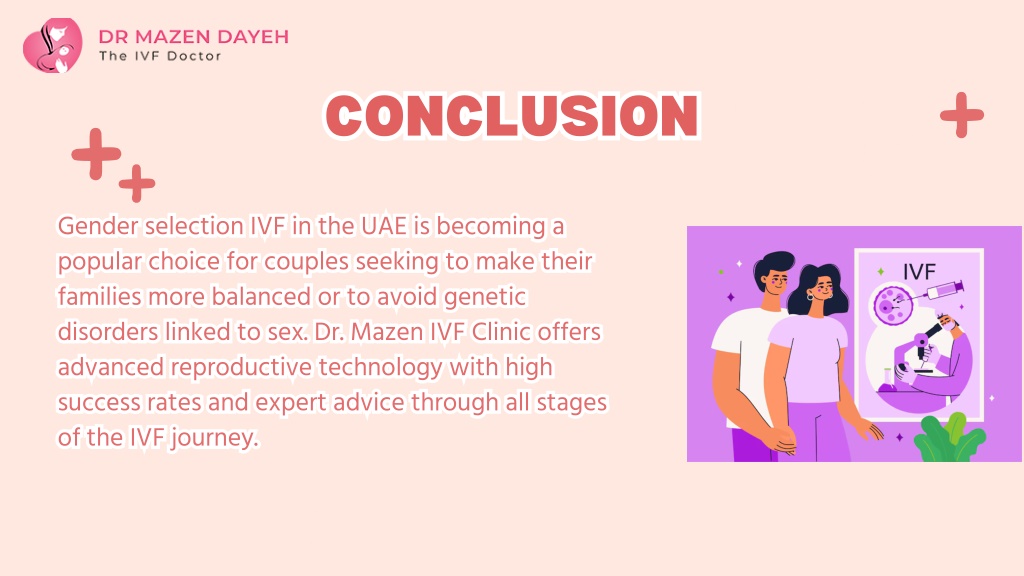 DR MAZEN DAYEH
The IVF Doctor

CONCLUSION

Gender selection IVF in the UAE is becoming a popular choice for couples seeking to make their families more balanced or to avoid genetic disorders linked to sex. Dr. Mazen IVF Clinic offers advanced reproductive technology with high success rates and expert advice through all stages of the IVF journey.

IVF